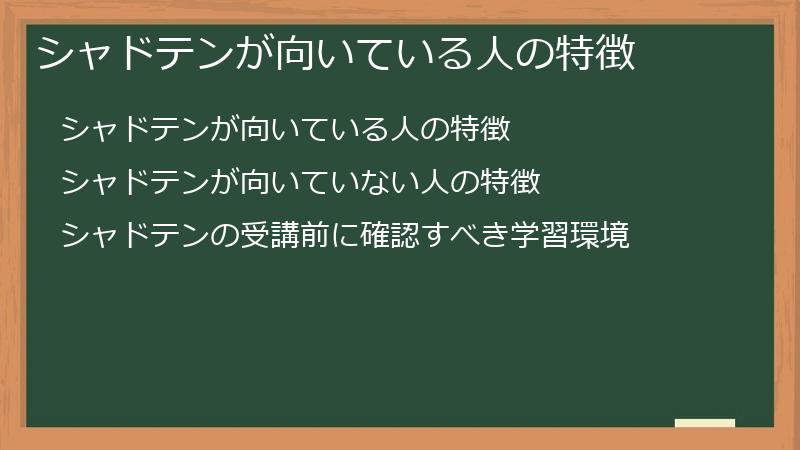 シャドテンが向いている人の特徴

シャドテンが向いている人の特徴

シャドテンが向いていない人の特徴

シャドテンの受講前に確認すべき学習環境